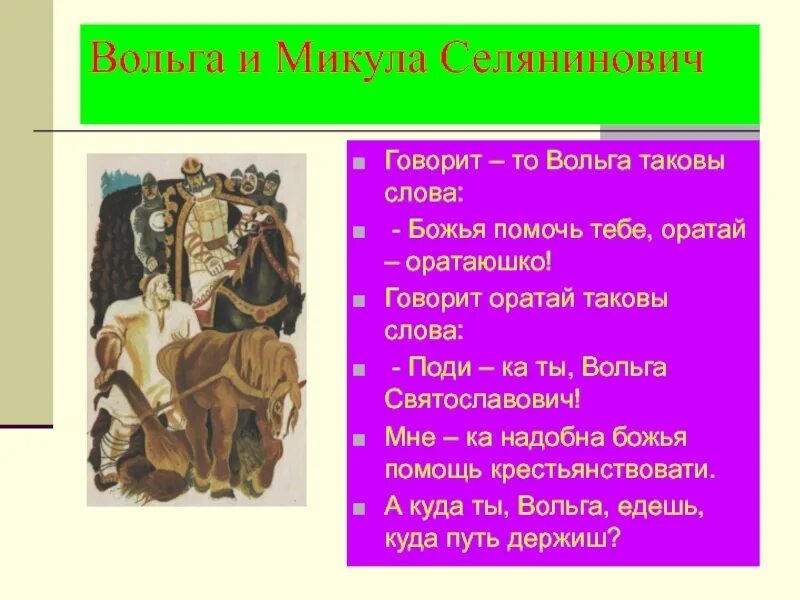 Вольга и Микула Селянинович

Говорит – то Вольга таковы слова:

- Божья помочь тебе, оратай – оратаюшко!

Говорит оратай таковы слова:

- Поди – ка ты, Вольга Святославович!

Мне – ка надобна божья помощь крестьянствовати.

А куда ты, Вольга, едешь, куда путь держиш?